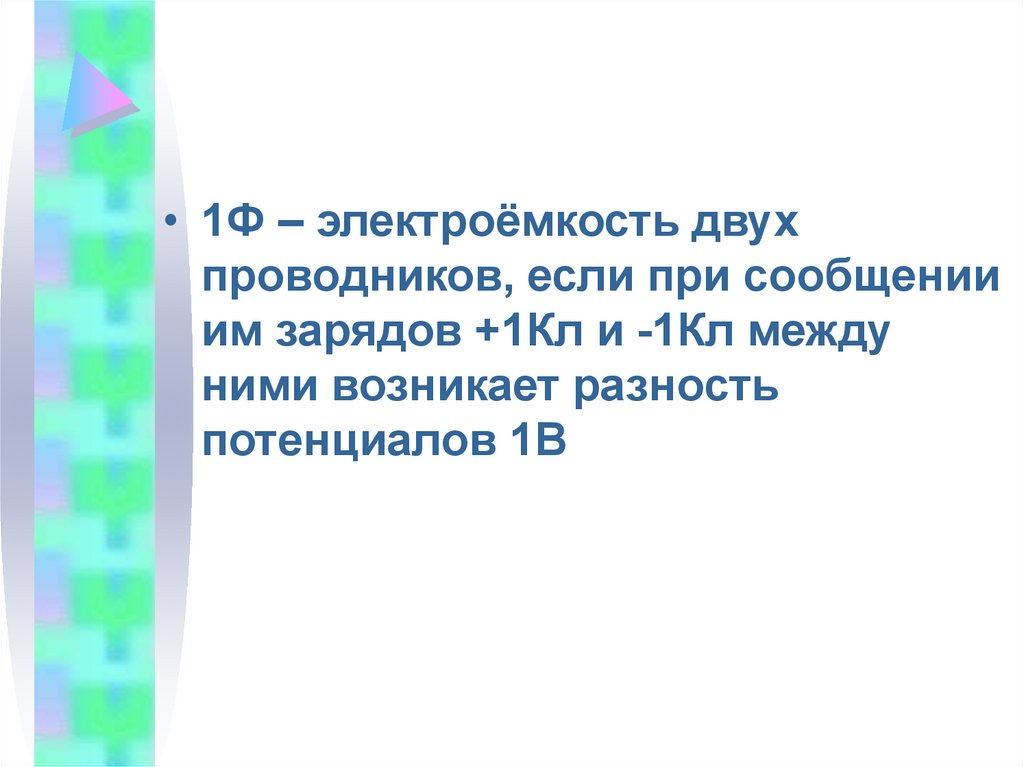 • 1Ф – электроёмкость двух проводников, если при сообщении им зарядов +1Кл и -1Кл между ними возникает разность потенциалов 1В